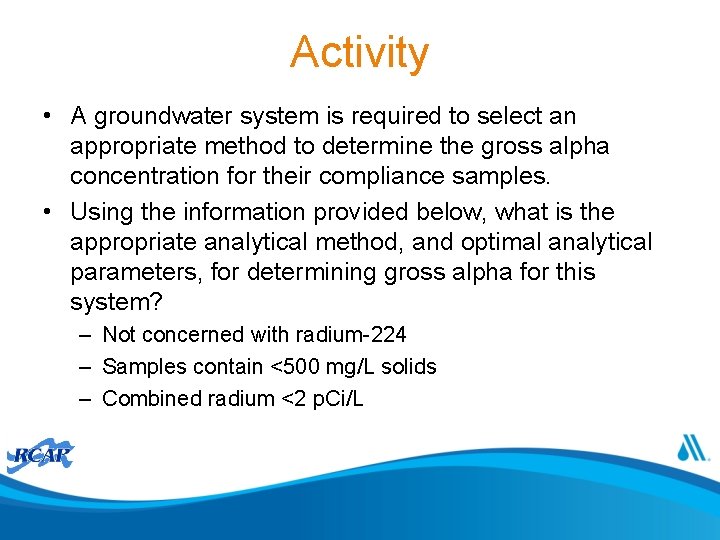 Activity

• A groundwater system is required to select an appropriate method to determine the gross alpha concentration for their compliance samples.

• Using the information provided below, what is the appropriate analytical method, and optimal analytical parameters, for determining gross alpha for this system?

– Not concerned with radium-224

– Samples contain <500 mg/L solids

– Combined radium <2 pCi/L

RCAP